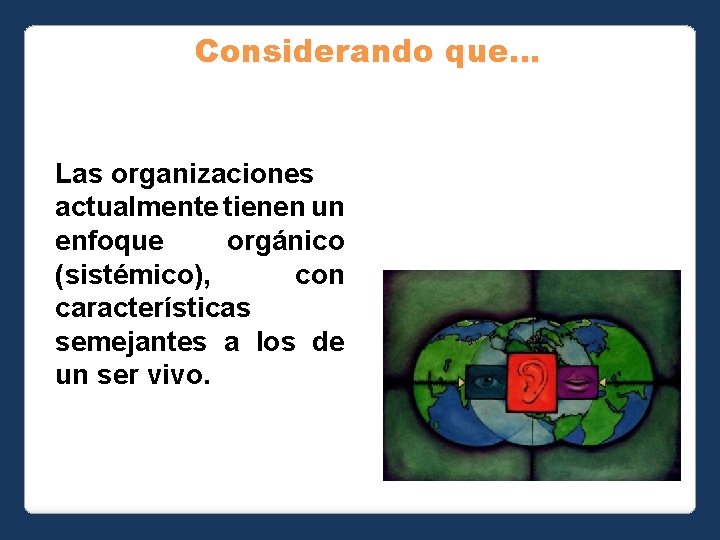 Considerando que…

Las organizaciones actualmente tienen un enfoque orgánico (sistémico), con características semejantes a los de un ser vivo.